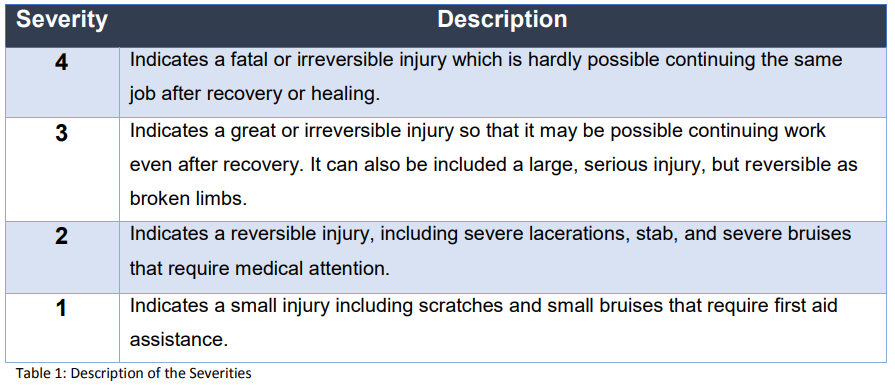 | Severity | Description |
|---|---|
| 4 | Indicates a fatal or irreversible injury which is hardly possible continuing the same job after recovery or healing. |
| 3 | Indicates a great or irreversible injury so that it may be possible continuing work even after recovery. It can also be included a large, serious injury, but reversible as broken limbs. |
| 2 | Indicates a reversible injury, including severe lacerations, stab, and severe bruises that require medical attention. |
| 1 | Indicates a small injury including scratches and small bruises that require first aid assistance. |

Table 1: Description of the Severities